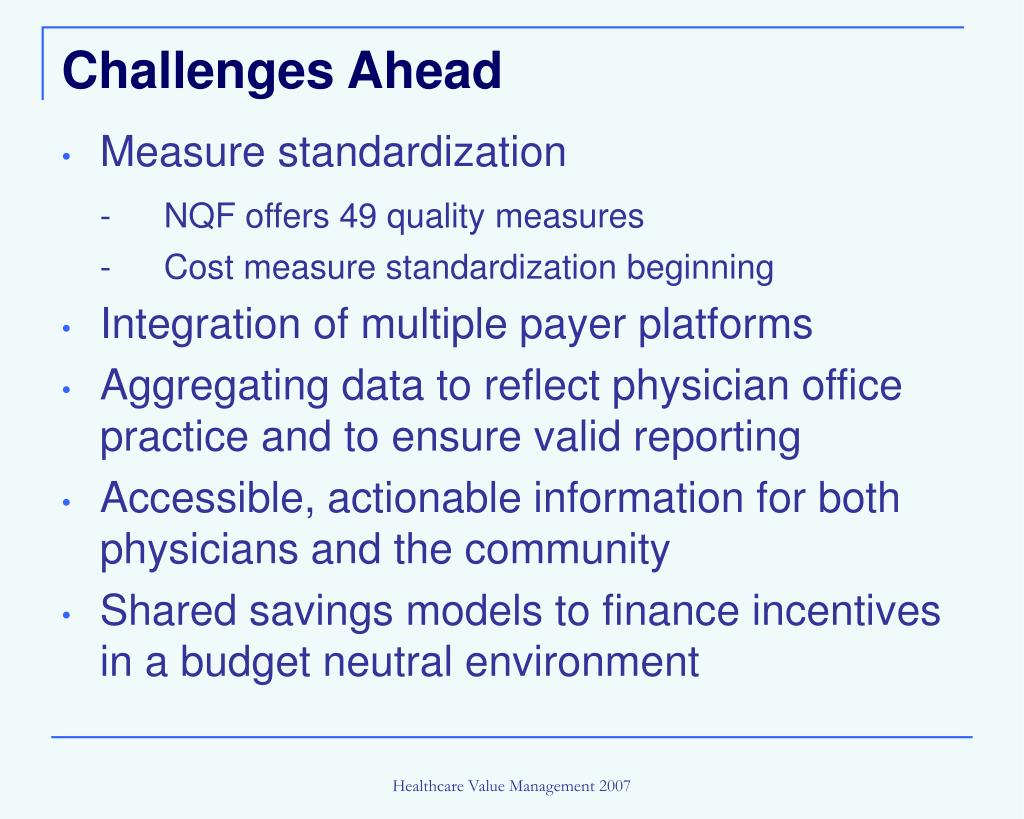 Challenges Ahead

• Measure standardization
- NQF offers 49 quality measures
- Cost measure standardization beginning
• Integration of multiple payer platforms
• Aggregating data to reflect physician office practice and to ensure valid reporting
• Accessible, actionable information for both physicians and the community
• Shared savings models to finance incentives in a budget neutral environment

Healthcare Value Management 2007